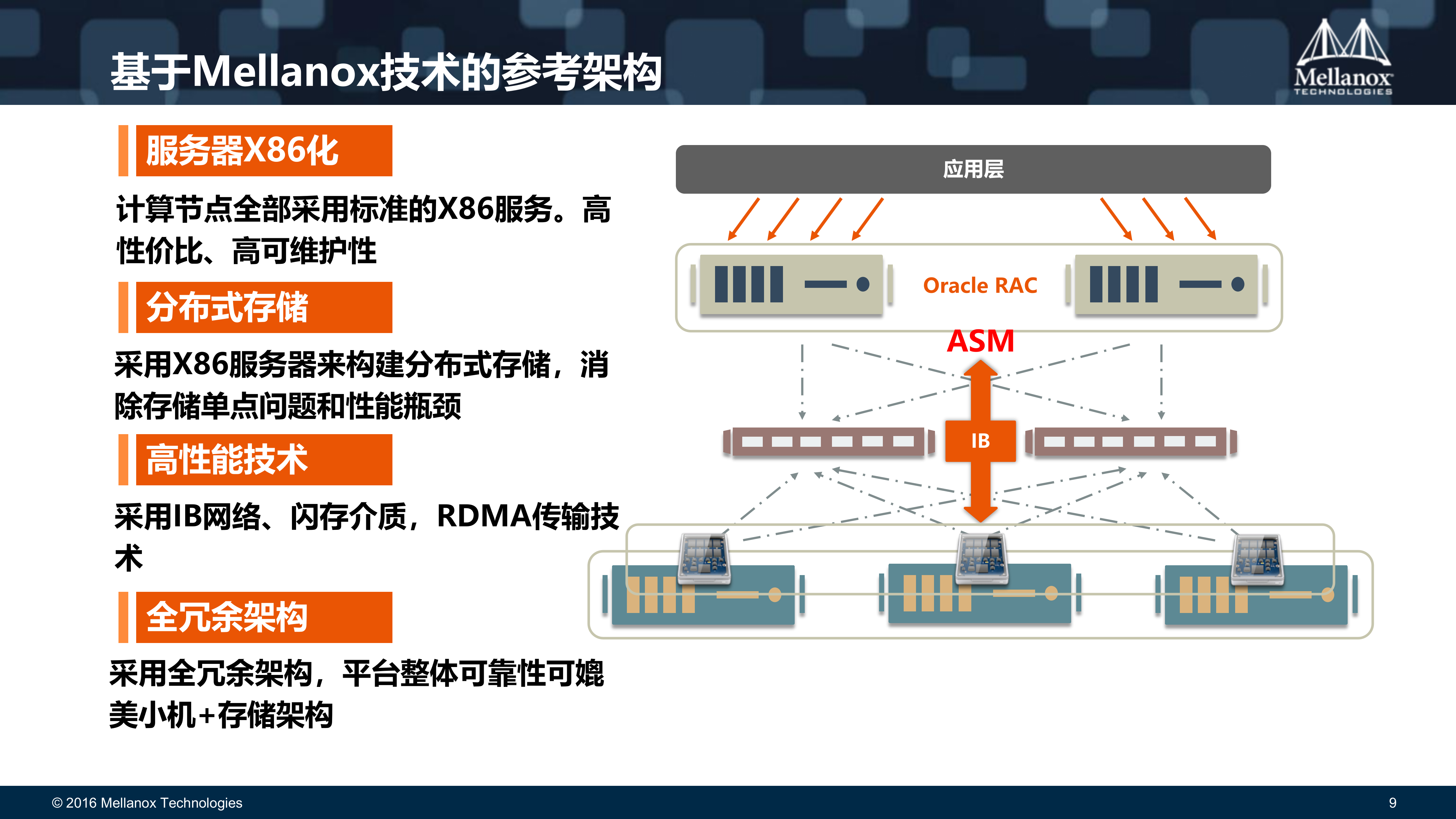 基于Mellanox技术的参考架构

Mellanox TECHNOLOGIES

服务器X86化

计算节点全部采用标准的X86服务。高性价比、高可维护性

分布式存储

采用X86服务器来构建分布式存储，消除存储单点问题和性能瓶颈

高性能技术

采用IB网络、闪存介质，RDMA传输技术

全冗余架构

采用全冗余架构，平台整体可靠性可媲美小机+存储架构

应用层

Oracle RAC

ASM

IB

© 2016 Mellanox Technologies

9